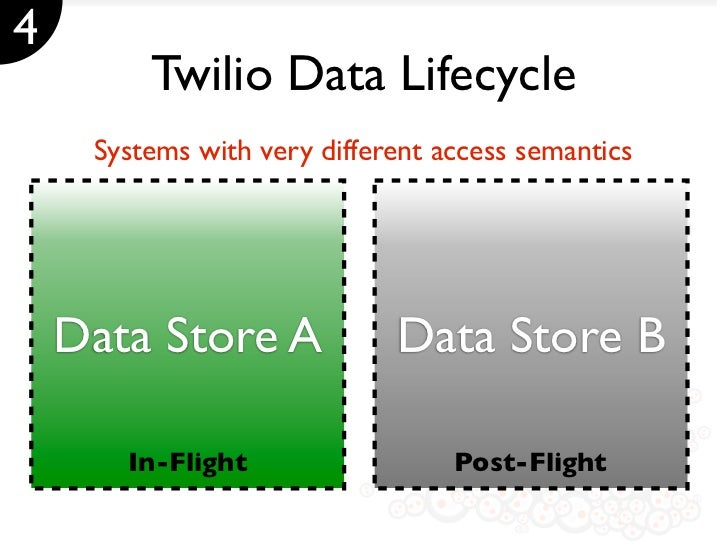 4

Twilio Data Lifecycle

Systems with very different access semantics

Data Store A

In-Flight

Data Store B

Post-Flight